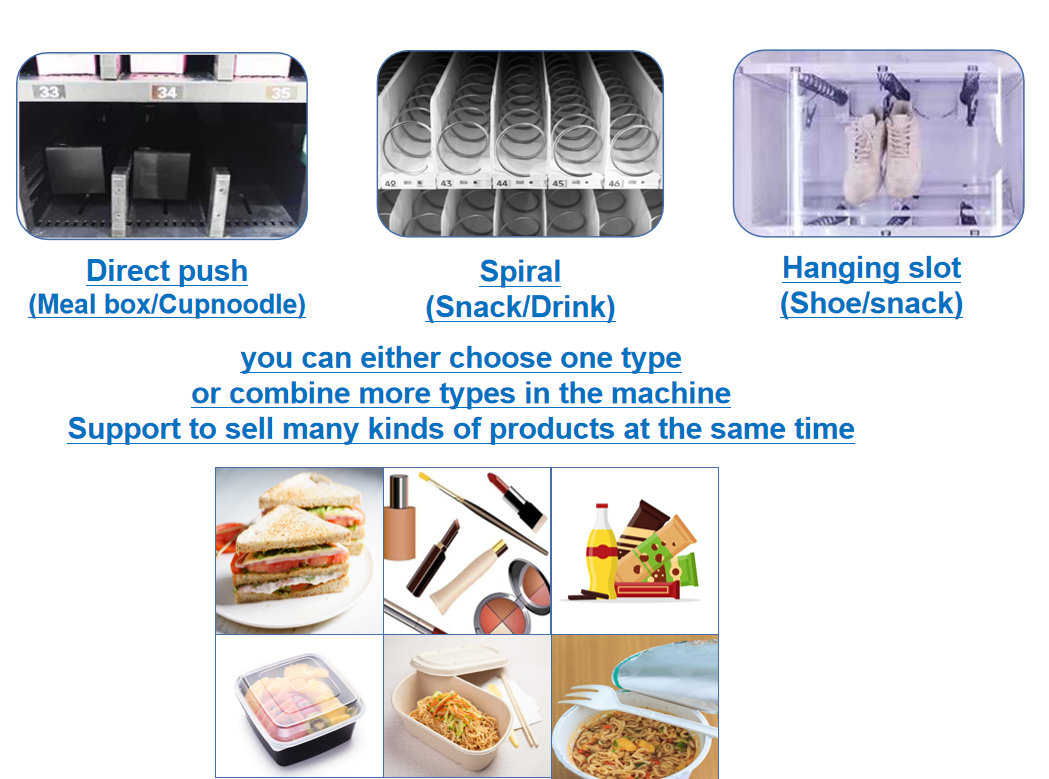 33 34 35

42 43 44 45 46

Direct push
(Meal box/Cupnoodle)

Spiral
(Snack/Drink)

Hanging slot
(Shoe/snack)

you can either choose one type
or combine more types in the machine
Support to sell many kinds of products at the same time